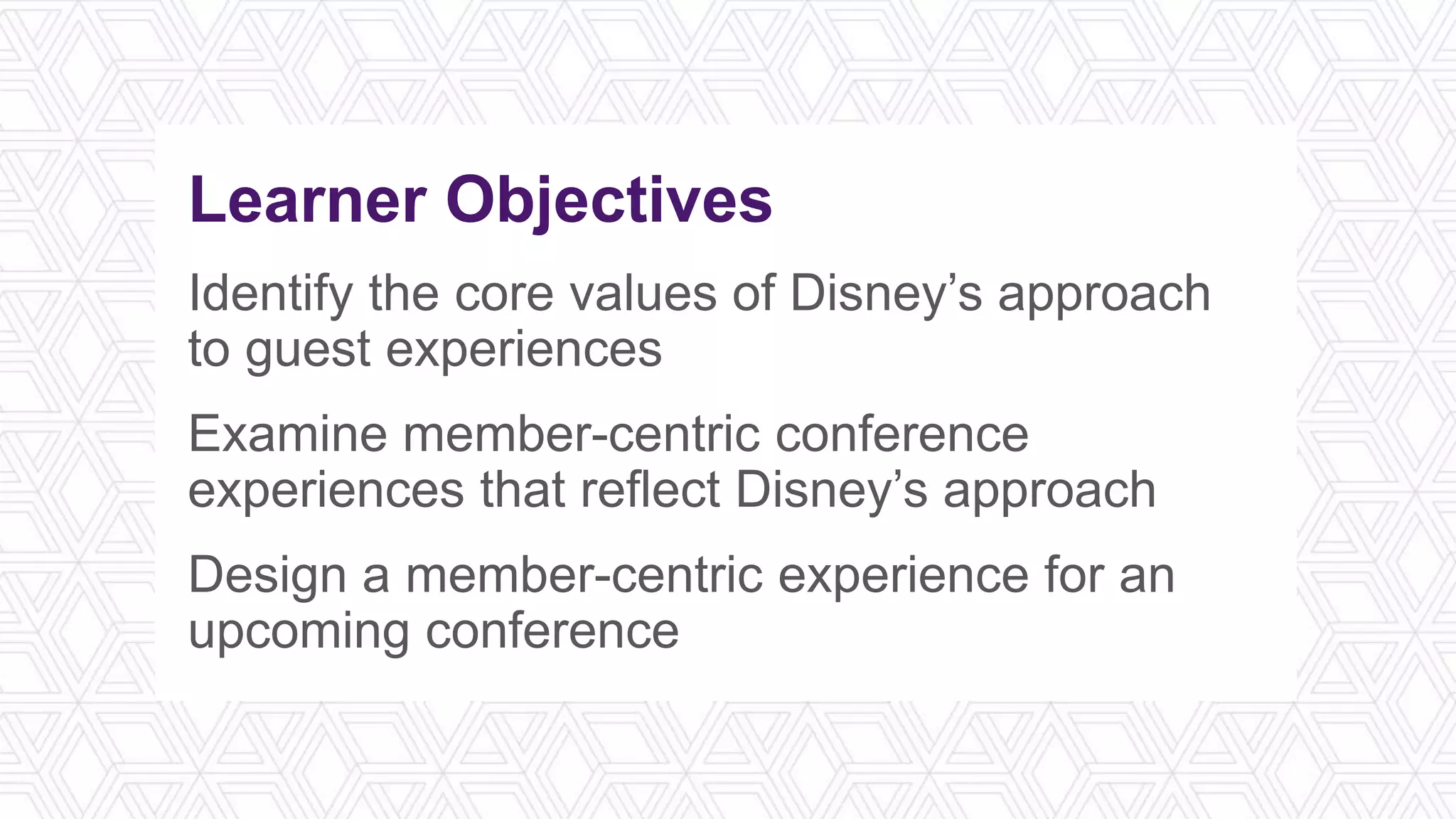 Learner Objectives

Identify the core values of Disney’s approach to guest experiences

Examine member-centric conference experiences that reflect Disney’s approach

Design a member-centric experience for an upcoming conference